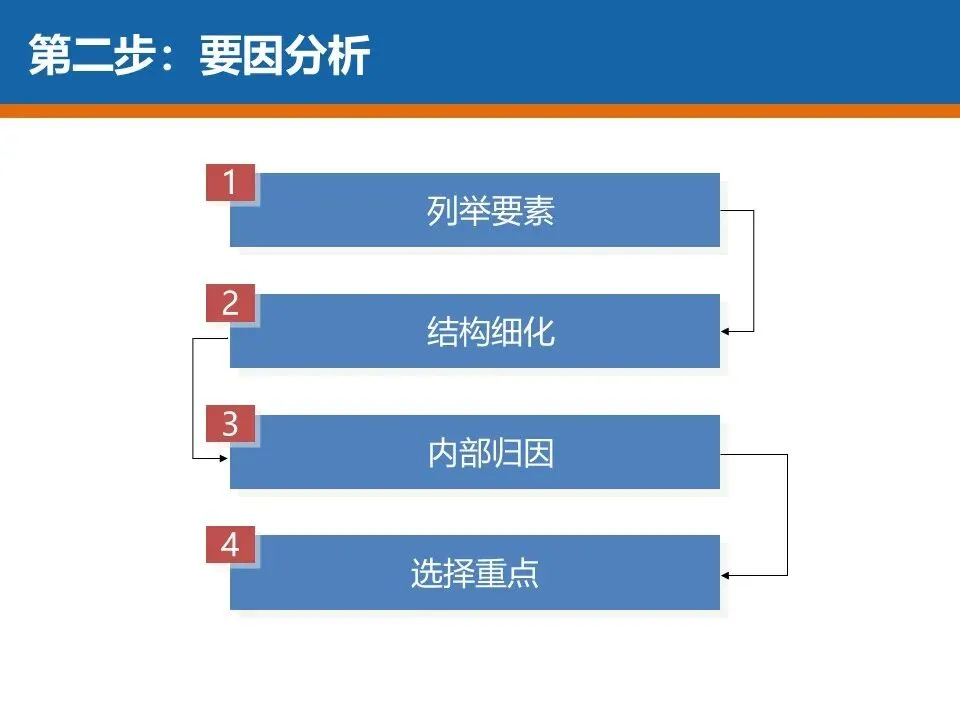 第二步：要因分析

1
列举要素

2
结构细化

3
内部归因

4
选择重点